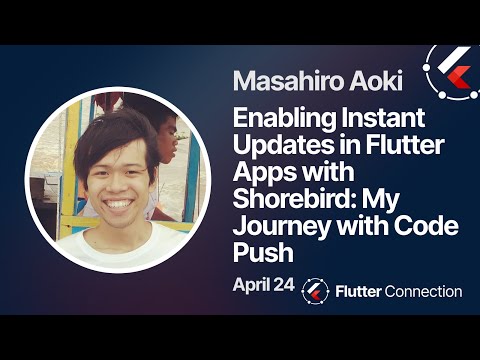 Masahiro Aoki

Enabling Instant Updates in Flutter Apps with Shorebird: My Journey with Code Push

April 24

Flutter Connection